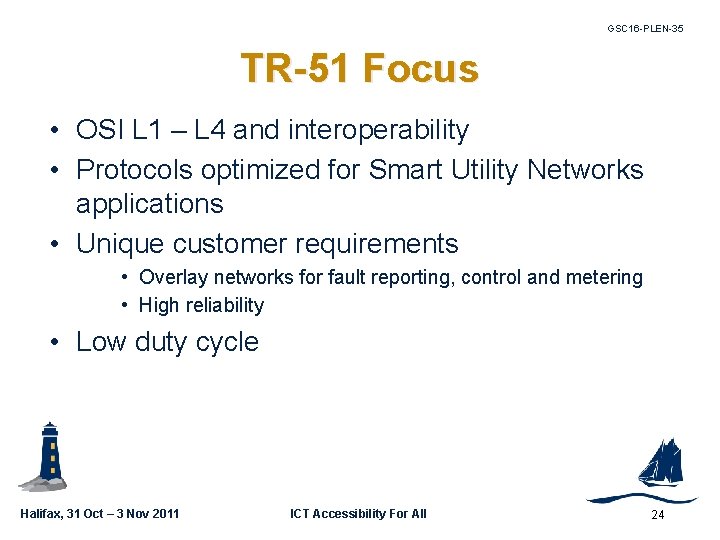 GSC16-PLEN-35

TR-51 Focus

• OSI L1 – L4 and interoperability
• Protocols optimized for Smart Utility Networks applications
• Unique customer requirements
  • Overlay networks for fault reporting, control and metering
  • High reliability
• Low duty cycle

Halifax, 31 Oct – 3 Nov 2011  ICT Accessibility For All  24